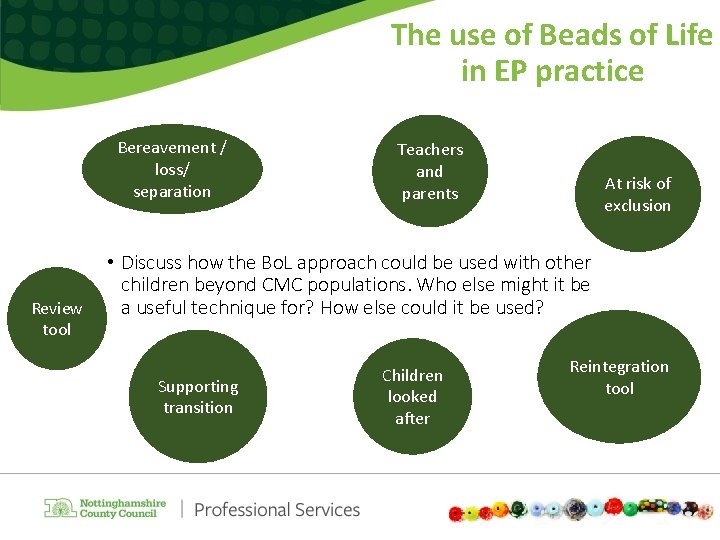 The use of Beads of Life in EP practice

Bereavement / loss/ separation

Teachers and parents

At risk of exclusion

• Discuss how the BoL approach could be used with other children beyond CMC populations. Who else might it be a useful technique for? How else could it be used?

Review tool

Supporting transition

Children looked after

Reintegration tool

Nottinghamshire County Council | Professional Services